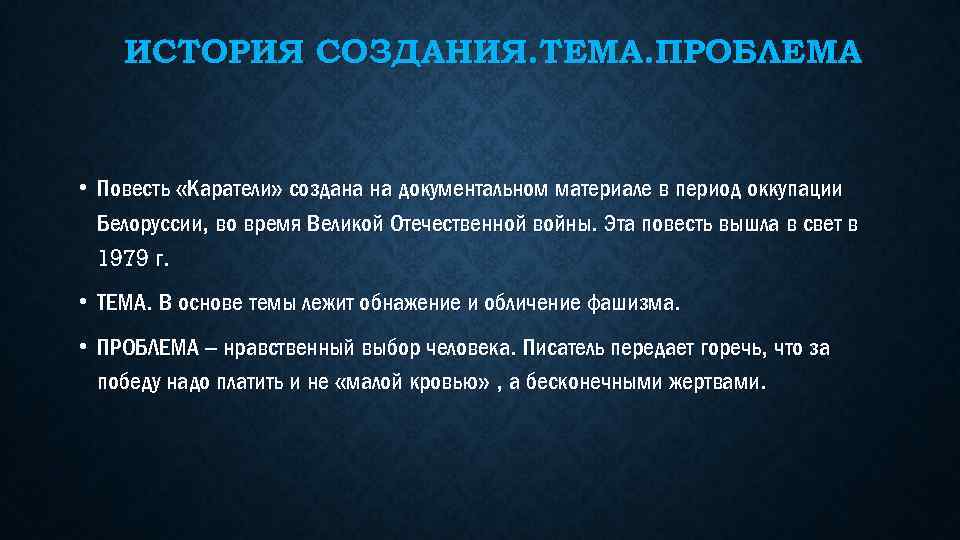 ИСТОРИЯ СОЗДАНИЯ.ТЕМА.ПРОБЛЕМА

• Повесть «Каратели» создана на документальном материале в период оккупации Белоруссии, во время Великой Отечественной войны. Эта повесть вышла в свет в 1979 г.

• ТЕМА. В основе темы лежит обнажение и обличение фашизма.

• ПРОБЛЕМА – нравственный выбор человека. Писатель передает горечь, что за победу надо платить и не «малой кровью» , а бесконечными жертвами.